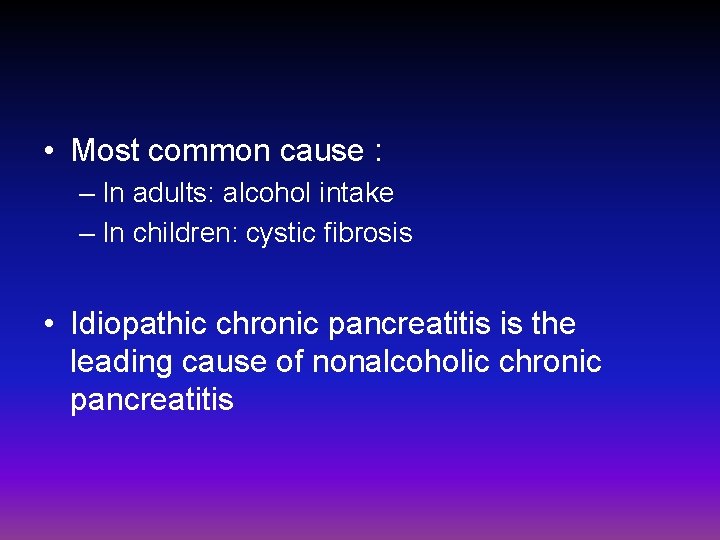 • Most common cause :
– In adults: alcohol intake
– In children: cystic fibrosis

• Idiopathic chronic pancreatitis is the leading cause of nonalcoholic chronic pancreatitis